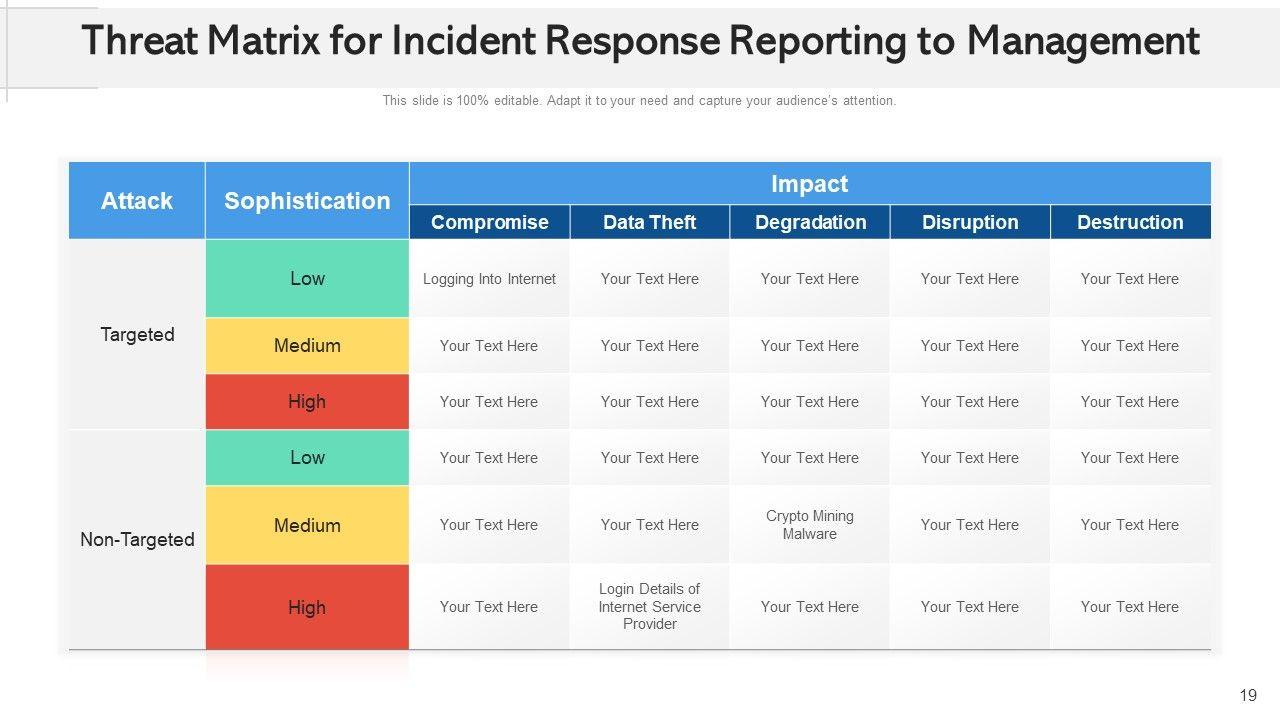 Threat Matrix for Incident Response Reporting to Management

This slide is 100% editable. Adapt it to your need and capture your audience's attention.

| Attack | Sophistication | Impact | | | | |
|---|---|---|---|---|---|---|
| | | Compromise | Data Theft | Degradation | Disruption | Destruction |
| Targeted | Low | Logging Into Internet | Your Text Here | Your Text Here | Your Text Here | Your Text Here |
| | Medium | Your Text Here | Your Text Here | Your Text Here | Your Text Here | Your Text Here |
| | High | Your Text Here | Your Text Here | Your Text Here | Your Text Here | Your Text Here |
| Non-Targeted | Low | Your Text Here | Your Text Here | Your Text Here | Your Text Here | Your Text Here |
| | Medium | Your Text Here | Your Text Here | Crypto Mining Malware | Your Text Here | Your Text Here |
| | High | Your Text Here | Login Details of Internet Service Provider | Your Text Here | Your Text Here | Your Text Here |

19